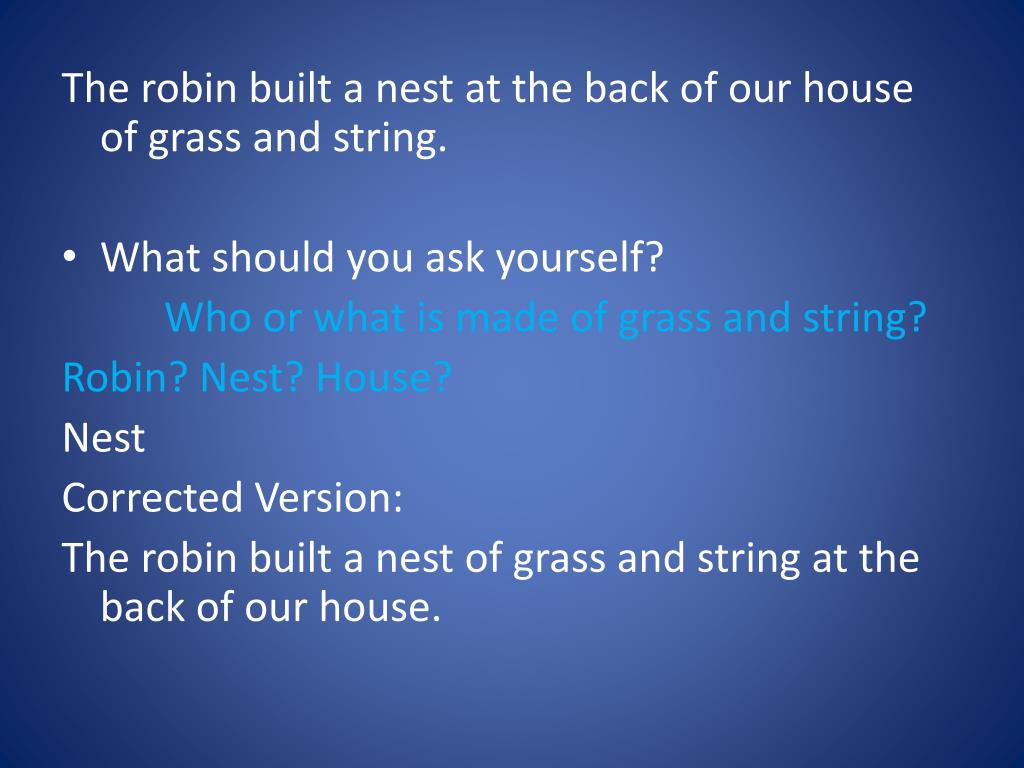 The robin built a nest at the back of our house of grass and string.

• What should you ask yourself?
Who or what is made of grass and string?
Robin? Nest? House?
Nest
Corrected Version:
The robin built a nest of grass and string at the back of our house.